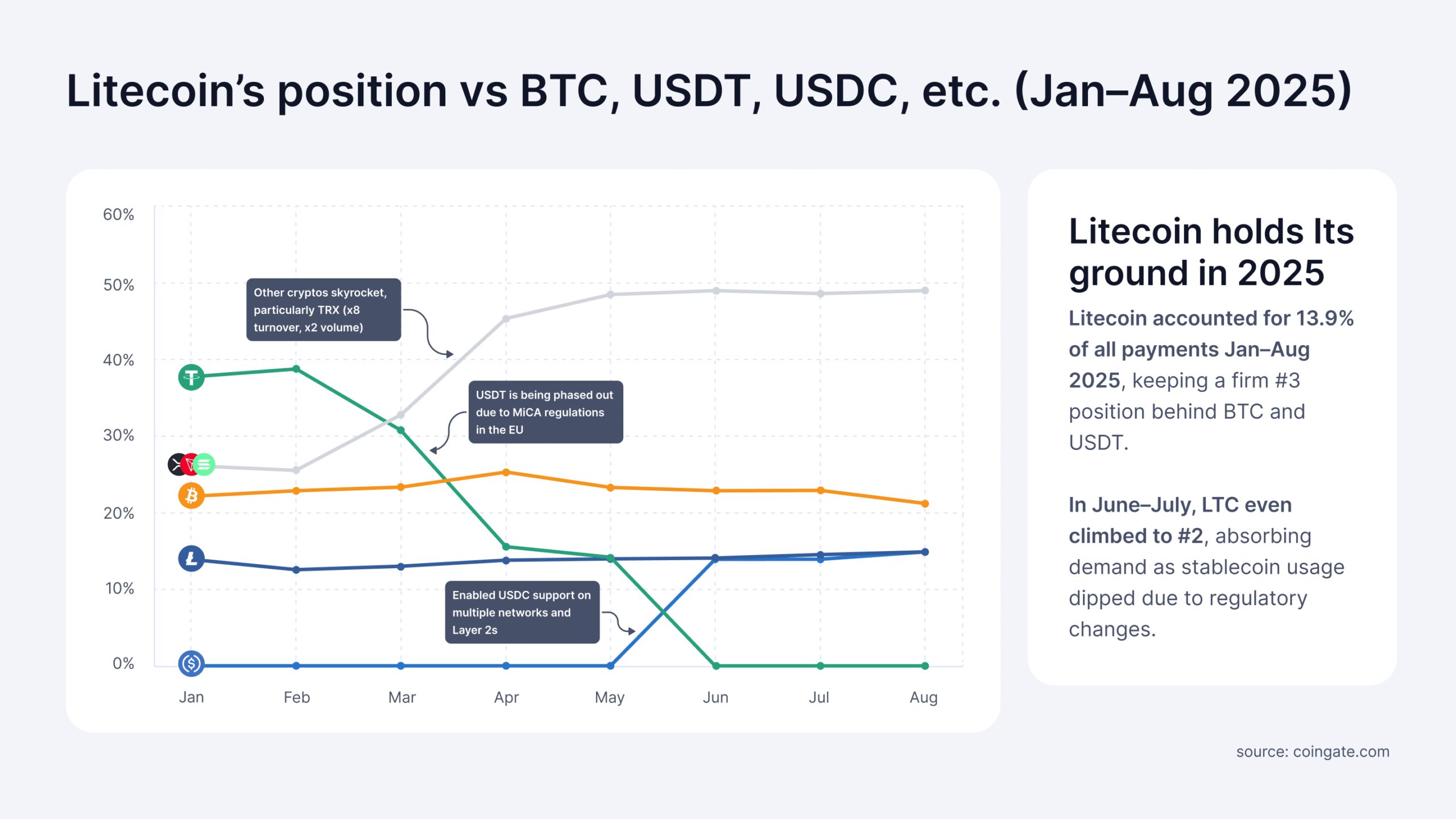 Litecoin's position vs BTC, USDT, USDC, etc. (Jan–Aug 2025)

60%
50%
40%
30%
20%
10%
0%

Other cryptos skyrocket, particularly TRX (x8 turnover, x2 volume)

USDT is being phased out due to MiCA regulations in the EU

Enabled USDC support on multiple networks and Layer 2s

Jan
Feb
Mar
Apr
May
Jun
Jul
Aug

Litecoin holds Its ground in 2025

Litecoin accounted for 13.9% of all payments Jan–Aug 2025, keeping a firm #3 position behind BTC and USDT.

In June–July, LTC even climbed to #2, absorbing demand as stablecoin usage dipped due to regulatory changes.

source: coingate.com